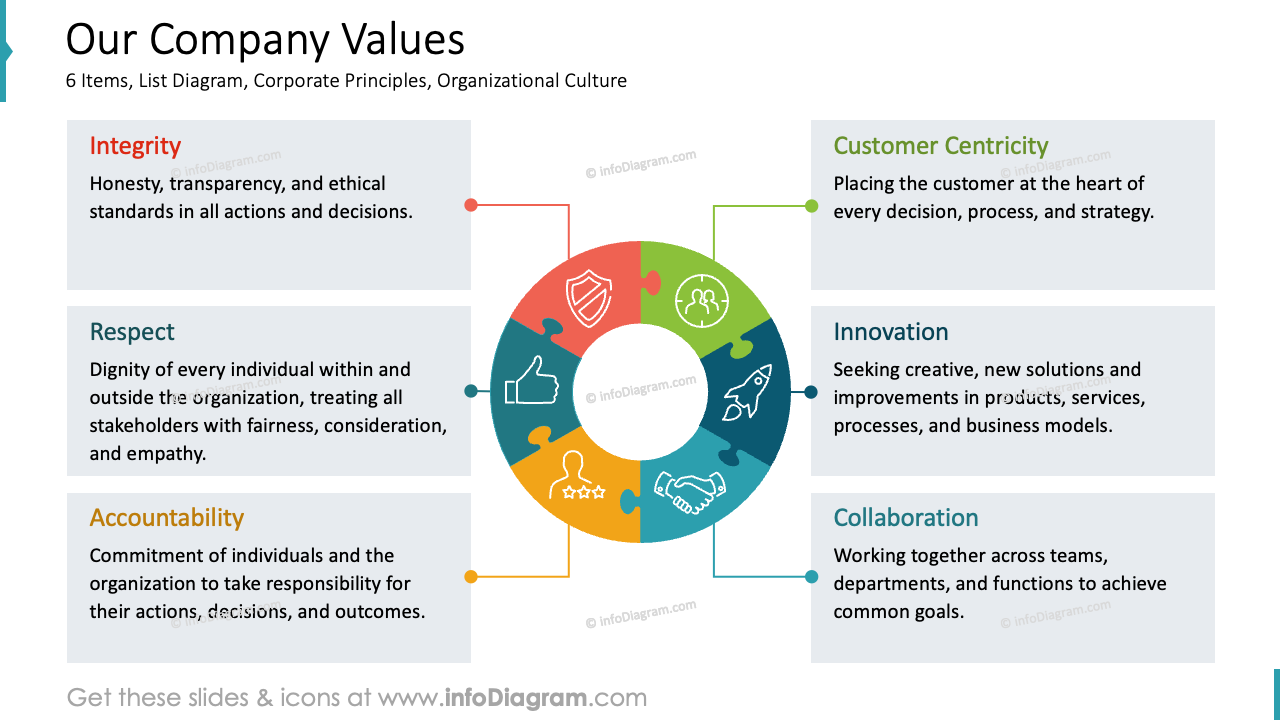 Our Company Values
6 Items, List Diagram, Corporate Principles, Organizational Culture

Integrity
Honesty, transparency, and ethical standards in all actions and decisions.

Respect
Dignity of every individual within and outside the organization, treating all stakeholders with fairness, consideration, and empathy.

Accountability
Commitment of individuals and the organization to take responsibility for their actions, decisions, and outcomes.

Customer Centricity
Placing the customer at the heart of every decision, process, and strategy.

Innovation
Seeking creative, new solutions and improvements in products, services, processes, and business models.

Collaboration
Working together across teams, departments, and functions to achieve common goals.

© infoDiagram.com

Get these slides & icons at www.infoDiagram.com